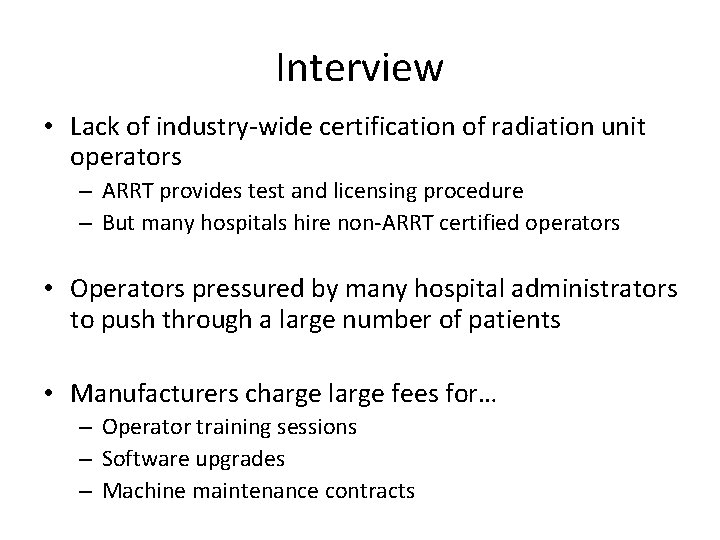 Interview

• Lack of industry-wide certification of radiation unit operators
– ARRT provides test and licensing procedure
– But many hospitals hire non-ARRT certified operators

• Operators pressured by many hospital administrators to push through a large number of patients

• Manufacturers charge large fees for…
– Operator training sessions
– Software upgrades
– Machine maintenance contracts